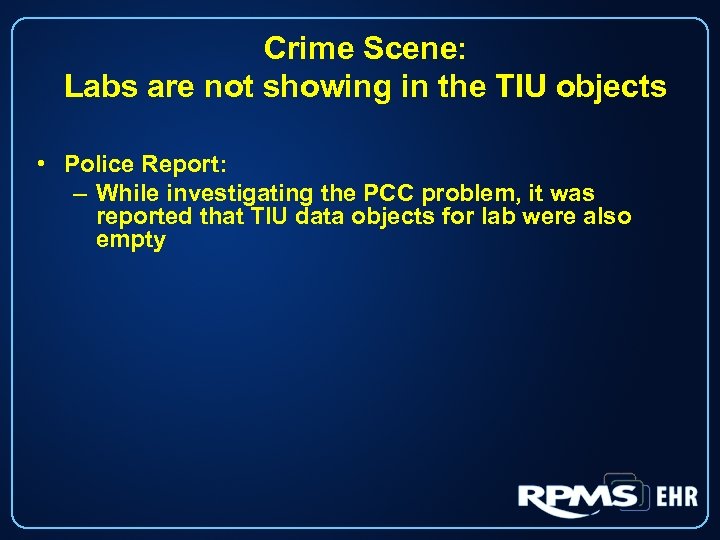 Crime Scene:
Labs are not showing in the TIU objects

• Police Report:
– While investigating the PCC problem, it was reported that TIU data objects for lab were also empty

RPMS EHR